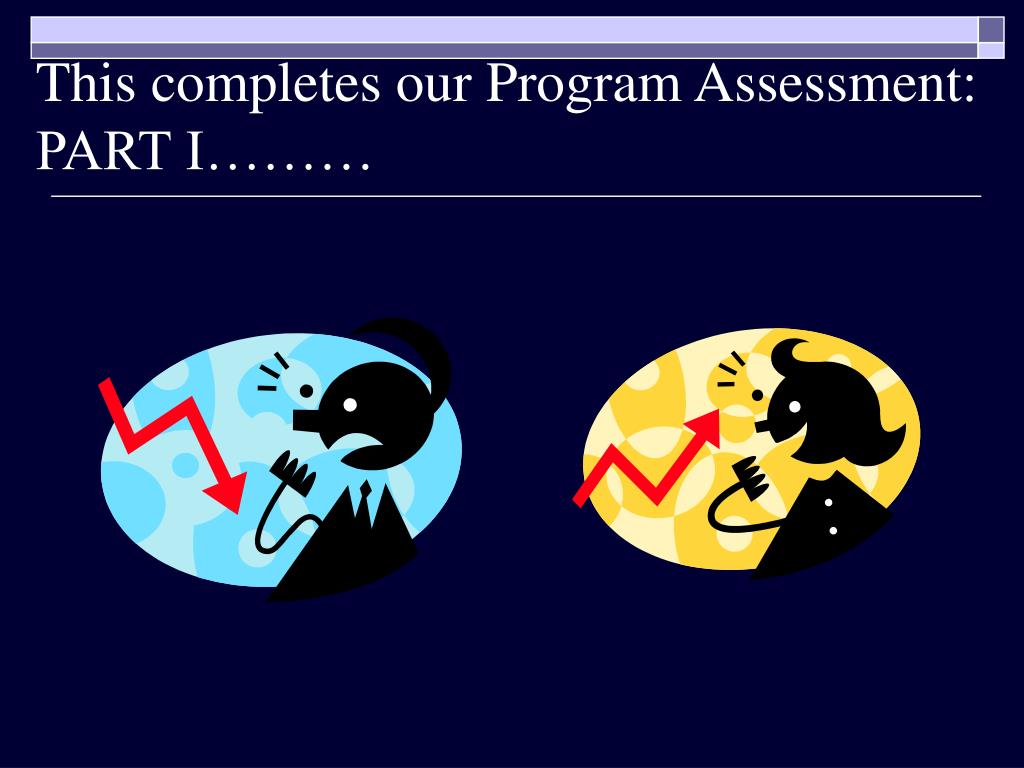 This completes our Program Assessment: PART I………